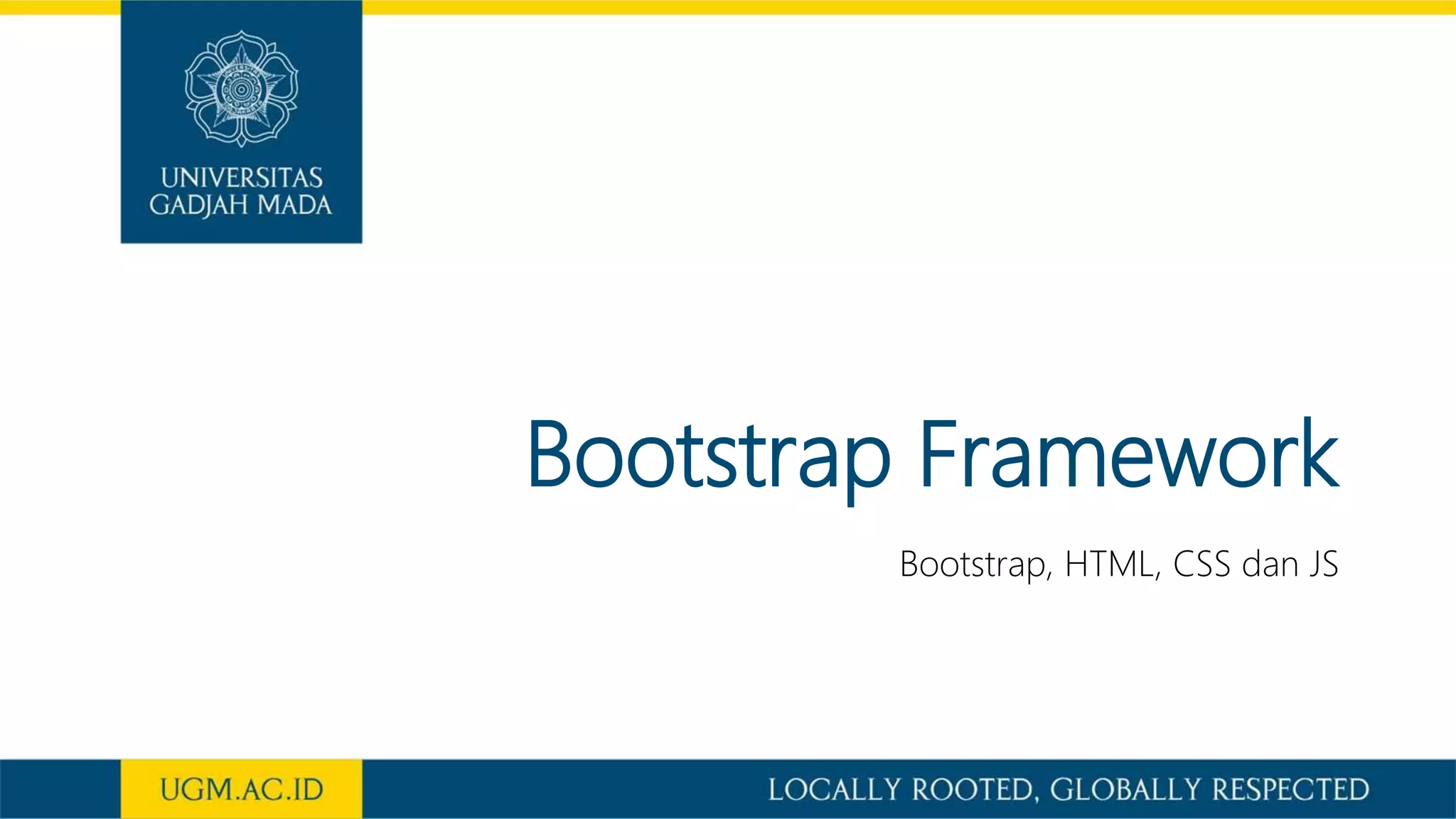 UNIVERSITAS
GADJAH MADA

Bootstrap Framework

Bootstrap, HTML, CSS dan JS

UGM.AC.ID

LOCALLY ROOTED, GLOBALLY RESPECTED